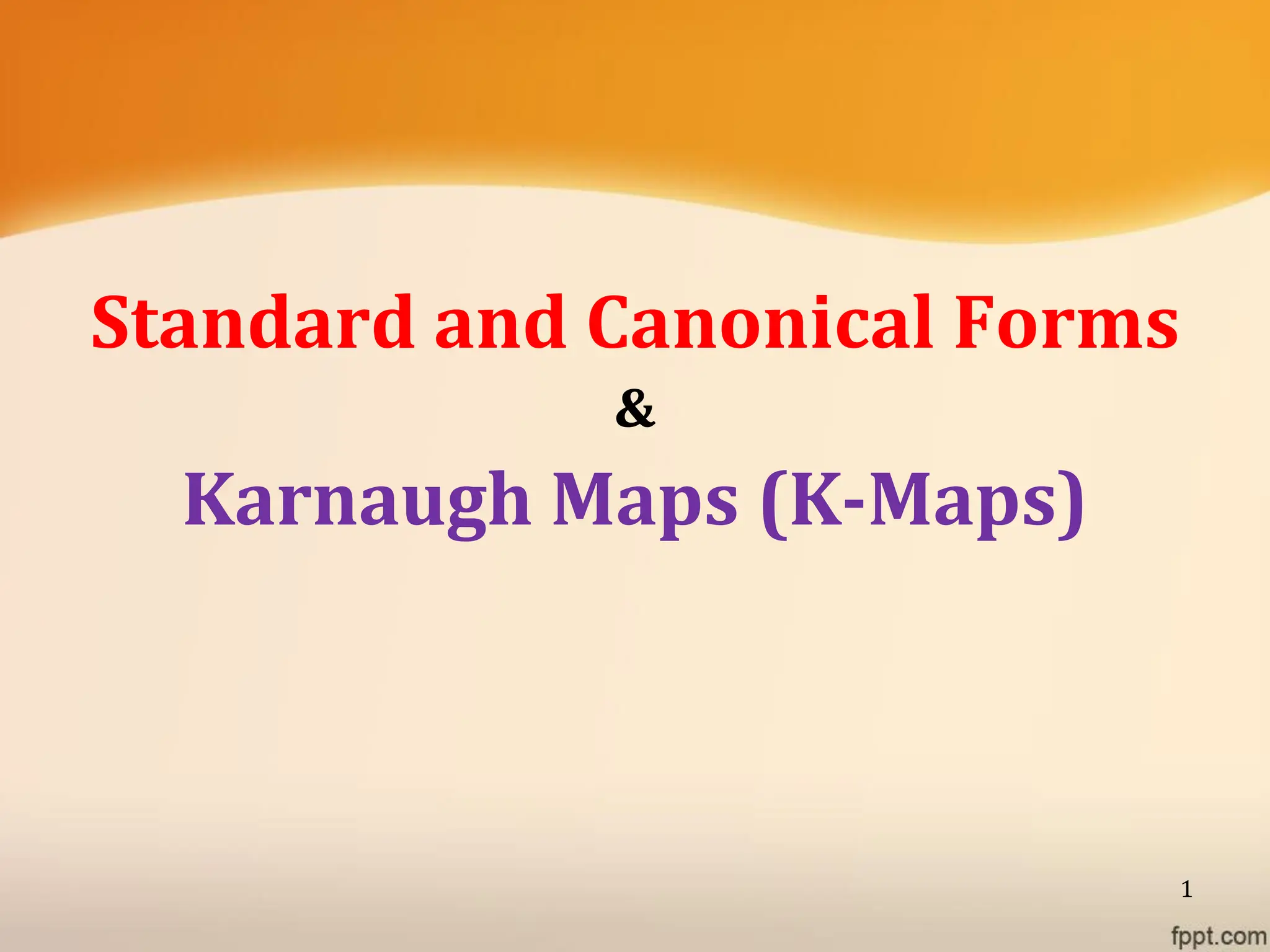 Standard and Canonical Forms

&

Karnaugh Maps (K-Maps)

1

fppt.com